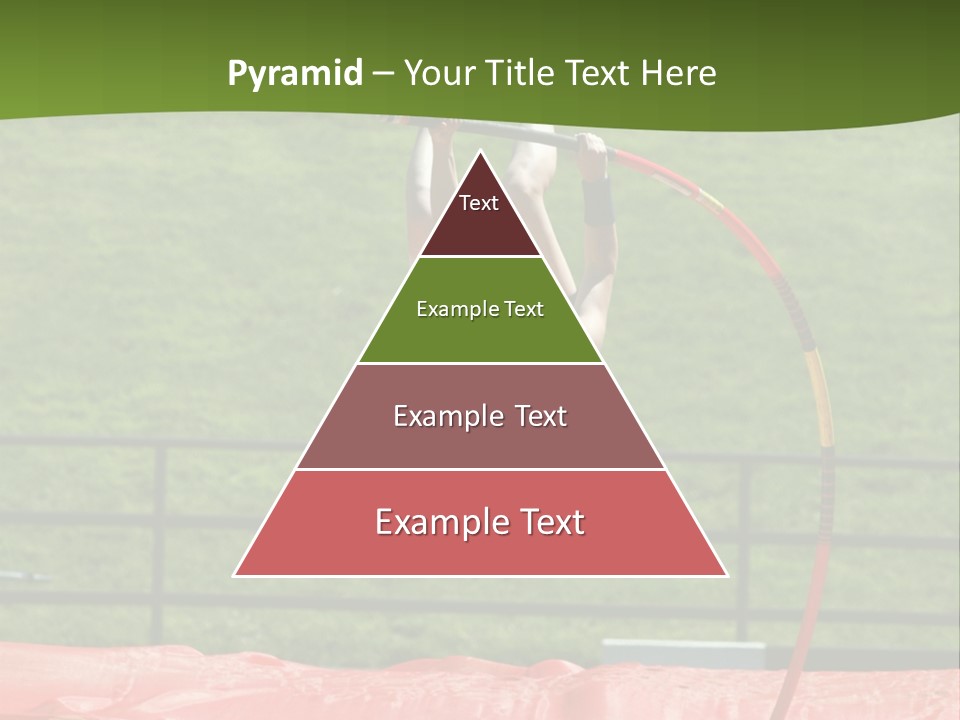 Pyramid – Your Title Text Here

Text

Example Text

Example Text

Example Text